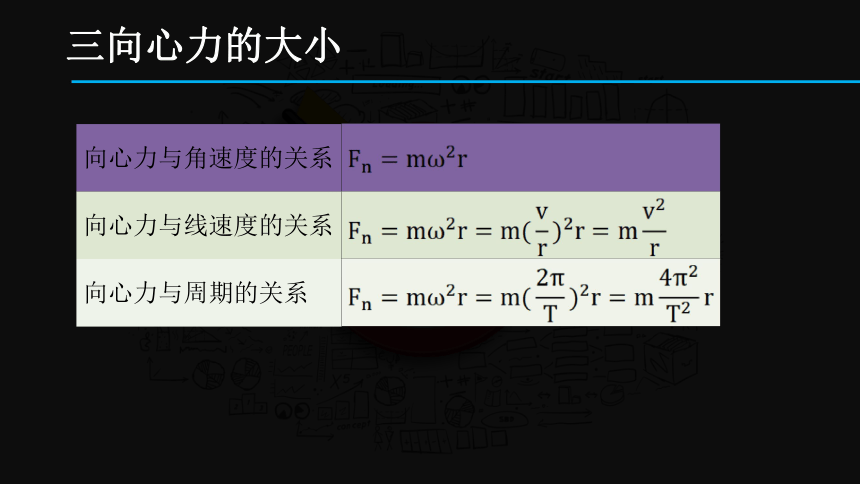 三向心力的大小

| 向心力与角速度的关系 | $F_n = m\omega^2 r$ |
|---|---|
| 向心力与线速度的关系 | $F_n = m\omega^2 r = m(\frac{v}{r})^2 r = m\frac{v^2}{r}$ |
| 向心力与周期的关系 | $F_n = m\omega^2 r = m(\frac{2\pi}{T})^2 r = m\frac{4\pi^2}{T^2} r$ |